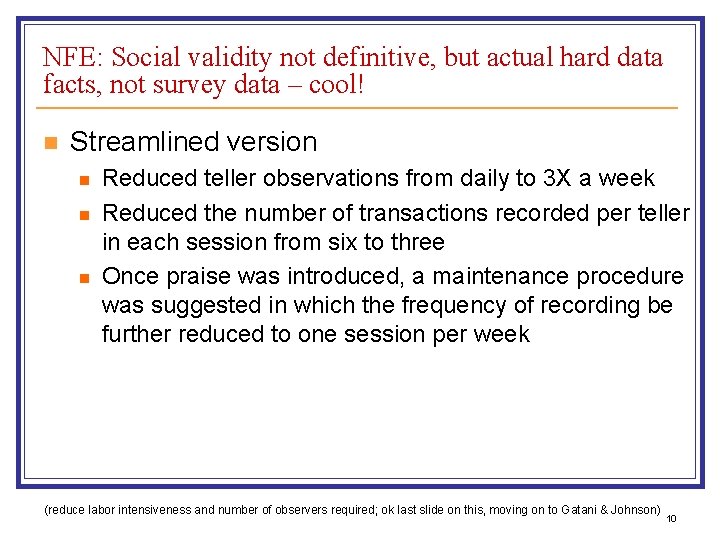 NFE: Social validity not definitive, but actual hard data facts, not survey data – cool!

Streamlined version

Reduced teller observations from daily to 3X a week

Reduced the number of transactions recorded per teller in each session from six to three

Once praise was introduced, a maintenance procedure was suggested in which the frequency of recording be further reduced to one session per week

(reduce labor intensiveness and number of observers required; ok last slide on this, moving on to Gatani & Johnson)

10